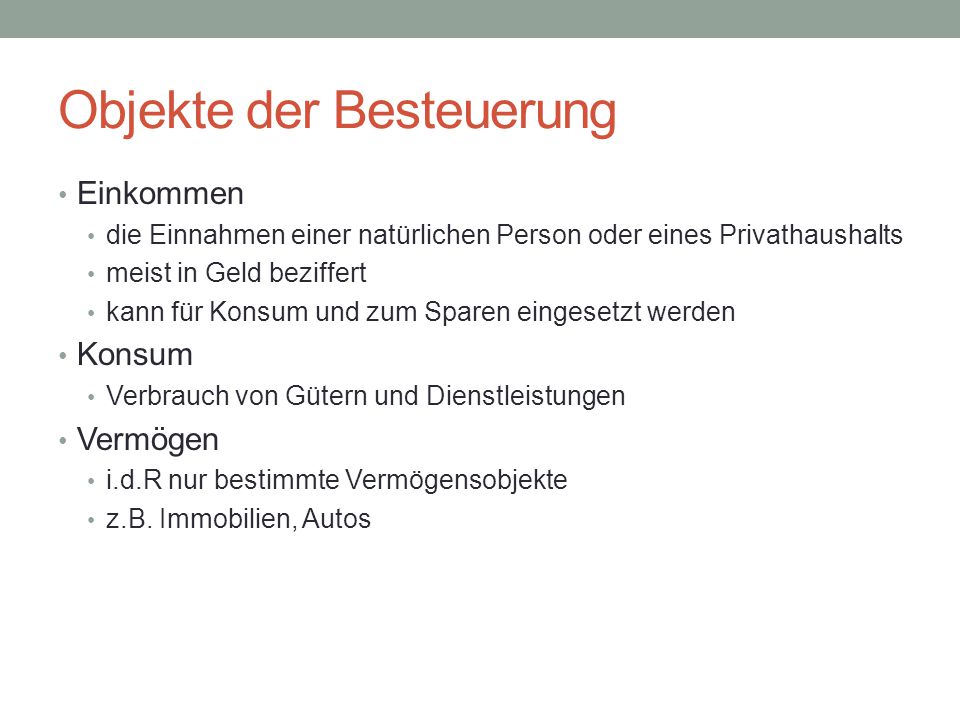 Objekte der Besteuerung

• Einkommen
  • die Einnahmen einer natürlichen Person oder eines Privathaushalts
  • meist in Geld beziffert
  • kann für Konsum und zum Sparen eingesetzt werden
• Konsum
  • Verbrauch von Gütern und Dienstleistungen
• Vermögen
  • i.d.R nur bestimmte Vermögensobjekte
  • z.B. Immobilien, Autos